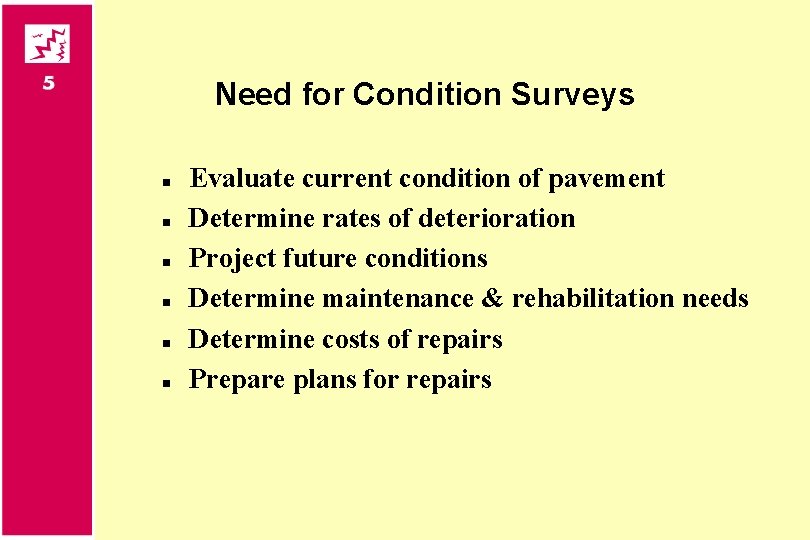 5

Need for Condition Surveys

- Evaluate current condition of pavement
- Determine rates of deterioration
- Project future conditions
- Determine maintenance & rehabilitation needs
- Determine costs of repairs
- Prepare plans for repairs